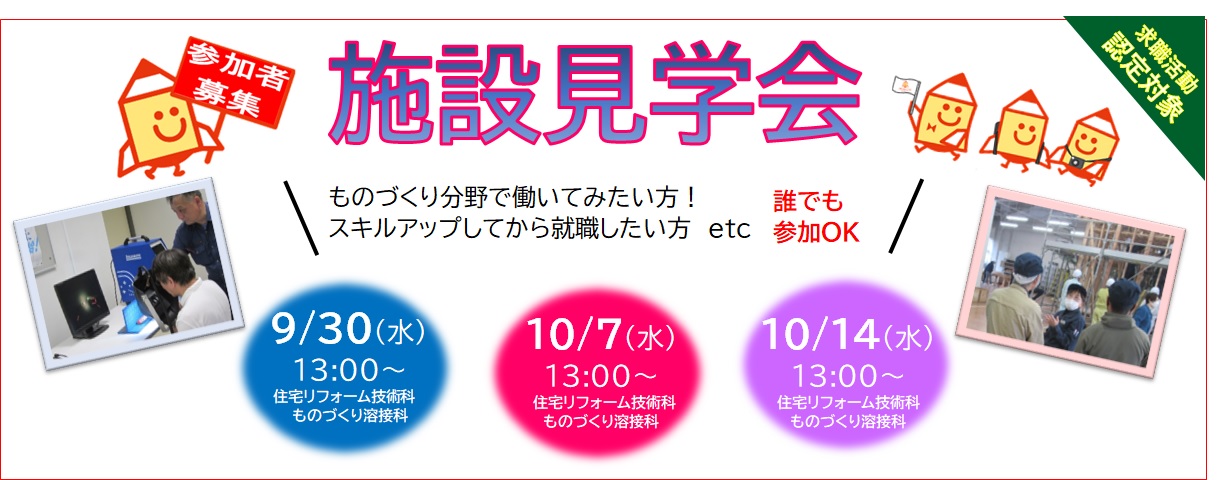 参加者募集

施設見学会

求職活動認定対象

ものづくり分野で働いてみたい方！
スキルアップしてから就職したい方 etc

誰でも参加OK

9/30（水）
13:00～
住宅リフォーム技術科
ものづくり溶接科

10/7（水）
13:00～
住宅リフォーム技術科
ものづくり溶接科

10/14（水）
13:00～
住宅リフォーム技術科
ものづくり溶接科